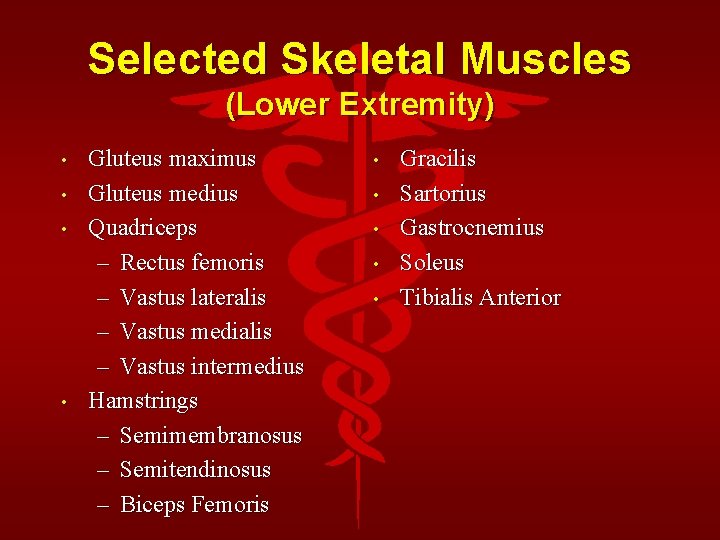 Selected Skeletal Muscles
(Lower Extremity)

• Gluteus maximus
• Gluteus medius
• Quadriceps
– Rectus femoris
– Vastus lateralis
– Vastus medialis
– Vastus intermedius
• Hamstrings
– Semimembranosus
– Semitendinosus
– Biceps Femoris

• Gracilis
• Sartorius
• Gastrocnemius
• Soleus
• Tibialis Anterior